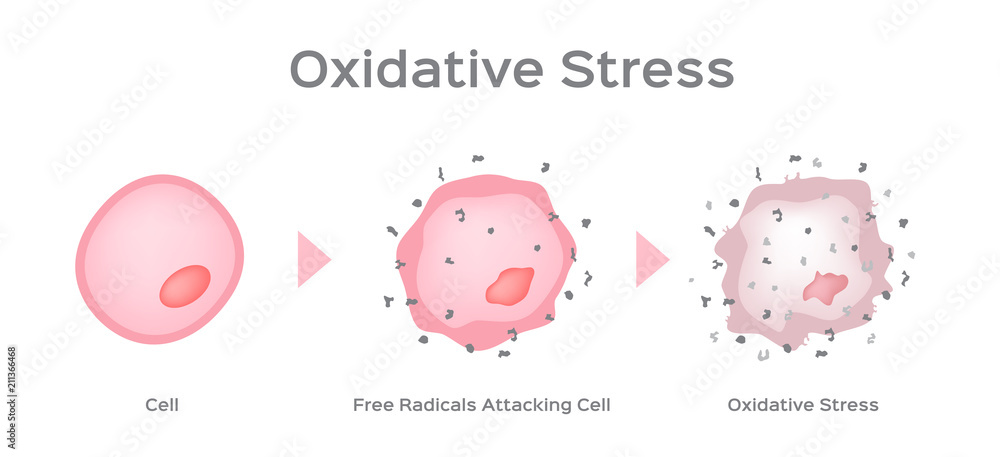 Oxidative Stress

Cell

Free Radicals Attacking Cell

Oxidative Stress

211366468